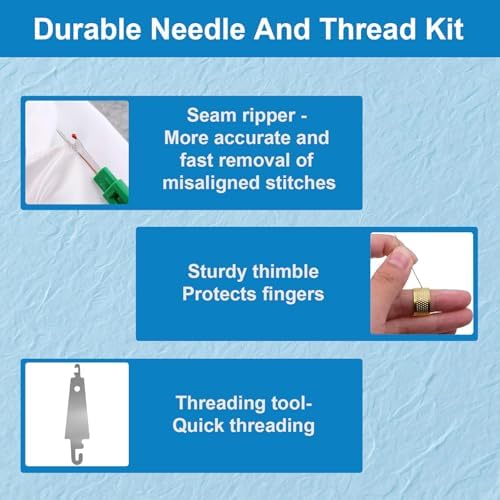 Durable Needle And Thread Kit

Seam ripper - More accurate and fast removal of misaligned stitches

Sturdy thimble Protects fingers

Threading tool- Quick threading